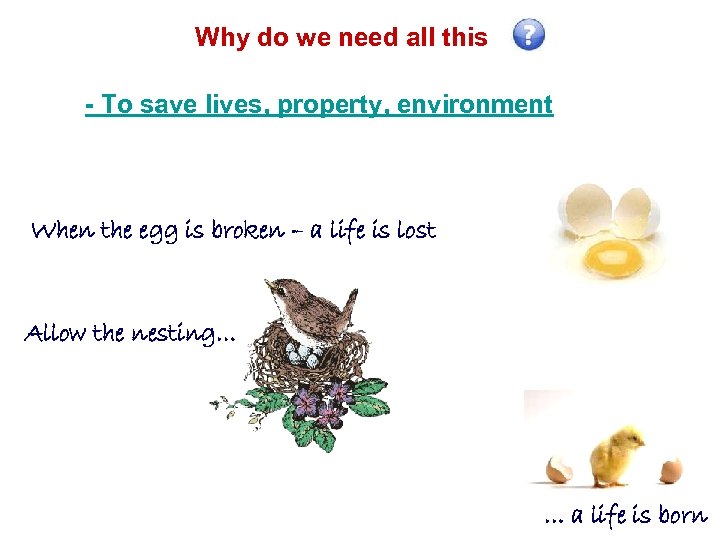 Why do we need all this ?

- To save lives, property, environment

When the egg is broken – a life is lost

Allow the nesting…

… a life is born